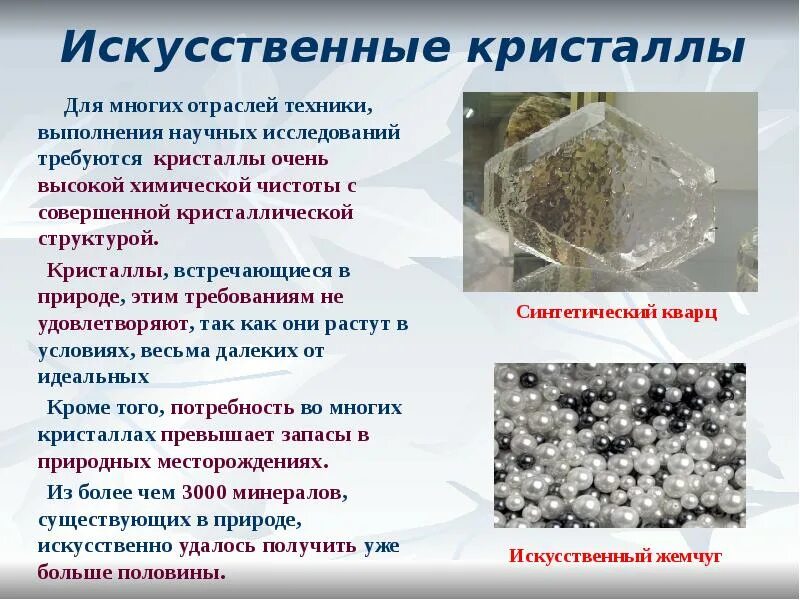 Искусственные кристаллы

Для многих отраслей техники, выполнения научных исследований требуются кристаллы очень высокой химической чистоты с совершенной кристаллической структурой.

Кристаллы, встречающиеся в природе, этим требованиям не удовлетворяют, так как они растут в условиях, весьма далеких от идеальных

Кроме того, потребность во многих кристаллах превышает запасы в природных месторождениях.

Из более чем 3000 минералов, существующих в природе, искусственно удалось получить уже больше половины.

Синтетический кварц

Искусственный жемчуг